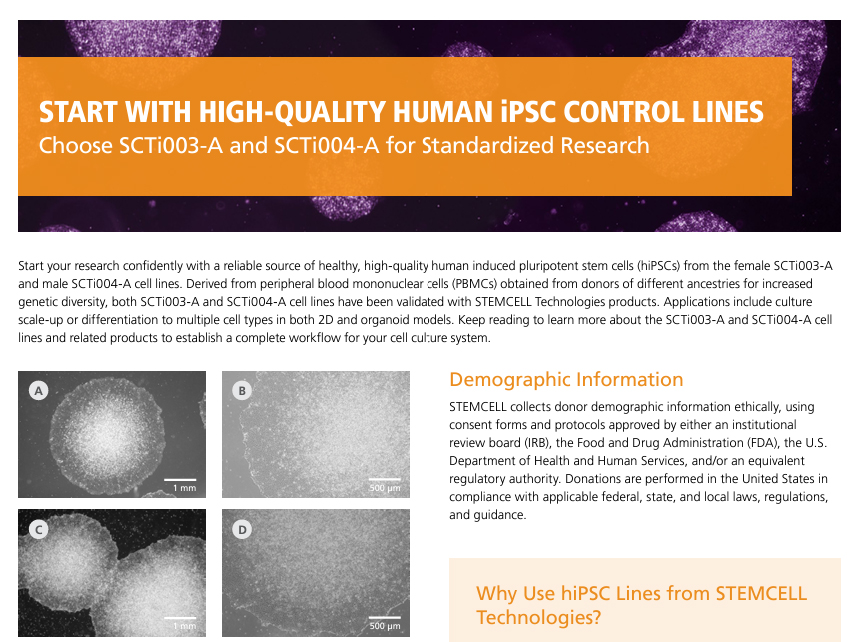 START WITH HIGH-QUALITY HUMAN iPSC CONTROL LINES
Choose SCTi003-A and SCTi004-A for Standardized Research

Start your research confidently with a reliable source of healthy, high-quality human induced pluripotent stem cells (hiPSCs) from the female SCTi003-A and male SCTi004-A cell lines. Derived from peripheral blood mononuclear cells (PBMCs) obtained from donors of different ancestries for increased genetic diversity, both SCTi003-A and SCTi004-A cell lines have been validated with STEMCELL Technologies products. Applications include culture scale-up or differentiation to multiple cell types in both 2D and organoid models. Keep reading to learn more about the SCTi003-A and SCTi004-A cell lines and related products to establish a complete workflow for your cell culture system.

A
1 mm
B
500 µm
C
1 mm
D
500 µm

Demographic Information

STEMCELL collects donor demographic information ethically, using consent forms and protocols approved by either an institutional review board (IRB), the Food and Drug Administration (FDA), the U.S. Department of Health and Human Services, and/or an equivalent regulatory authority. Donations are performed in the United States in compliance with applicable federal, state, and local laws, regulations, and guidance.

Why Use hiPSC Lines from STEMCELL Technologies?